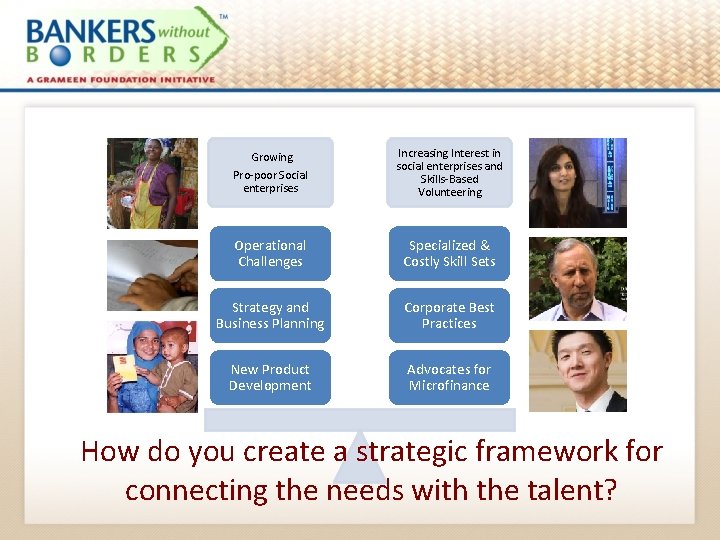 BANKERS without BORDERS™
A GRAMEEN FOUNDATION INITIATIVE

Growing Pro-poor Social enterprises

Operational Challenges

Strategy and Business Planning

New Product Development

Increasing Interest in social enterprises and Skills-Based Volunteering

Specialized & Costly Skill Sets

Corporate Best Practices

Advocates for Microfinance

How do you create a strategic framework for connecting the needs with the talent?